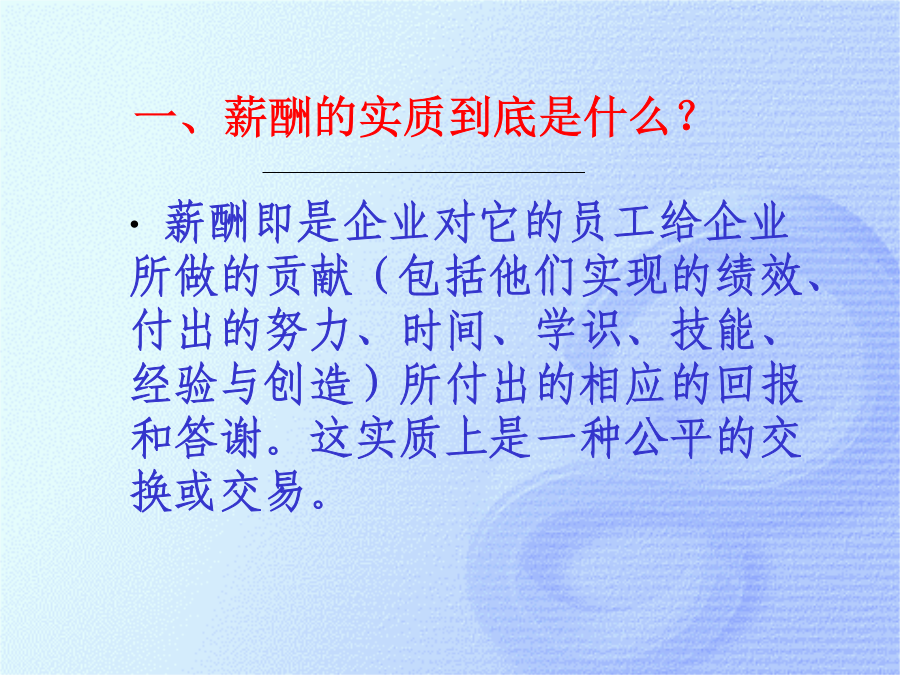 一、薪酬的实质到底是什么？

· 薪酬即是企业对它的员工给企业所做的贡献（包括他们实现的绩效、付出的努力、时间、学识、技能、经验与创造）所付出的相应的回报和答谢。这实质上是一种公平的交换或交易。